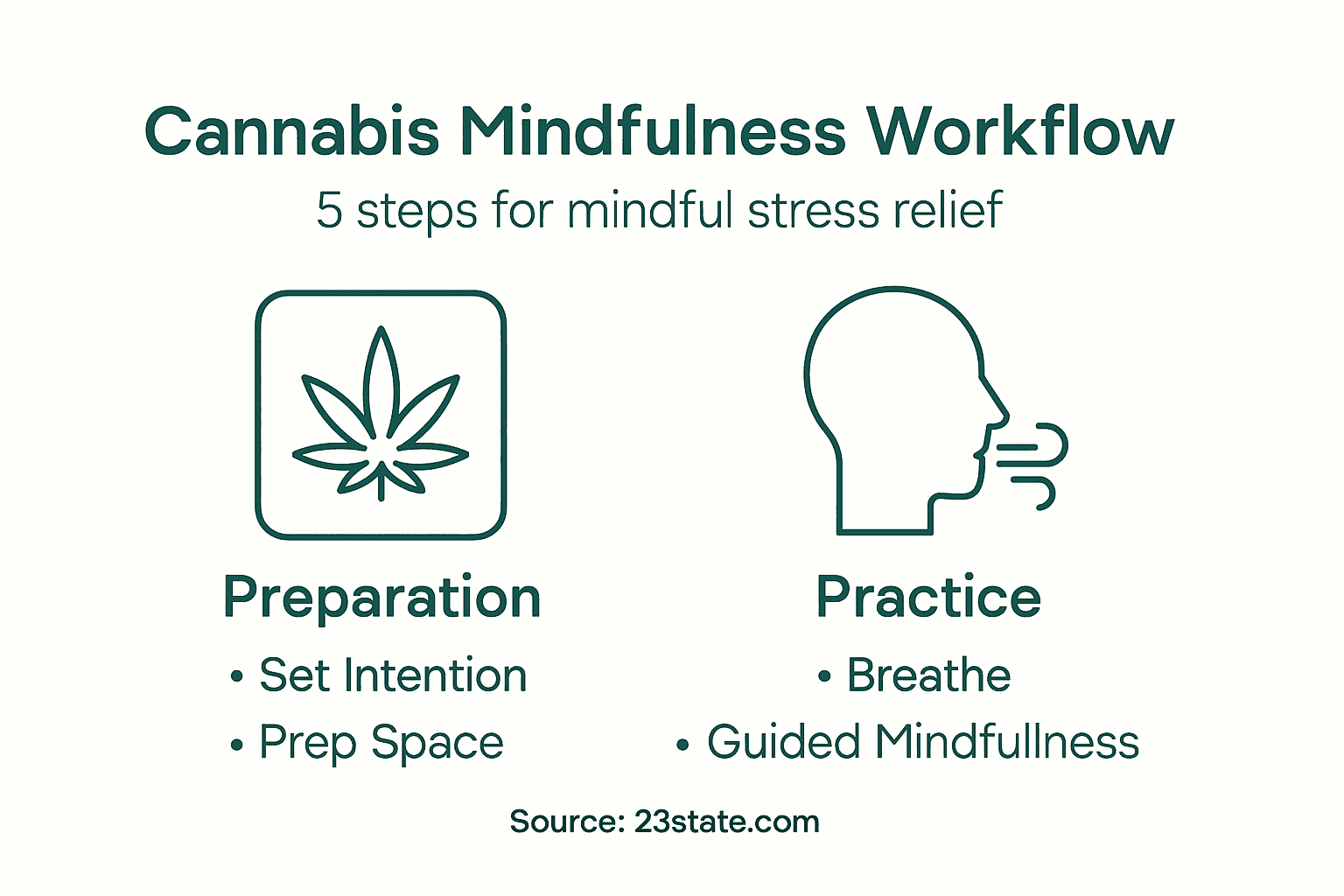 Cannabis Mindfulness Workflow

5 steps for mindful stress relief

Preparation

• Set Intention
• Prep Space

Practice

• Breathe
• Guided Mindfullness

Source: 23state.com